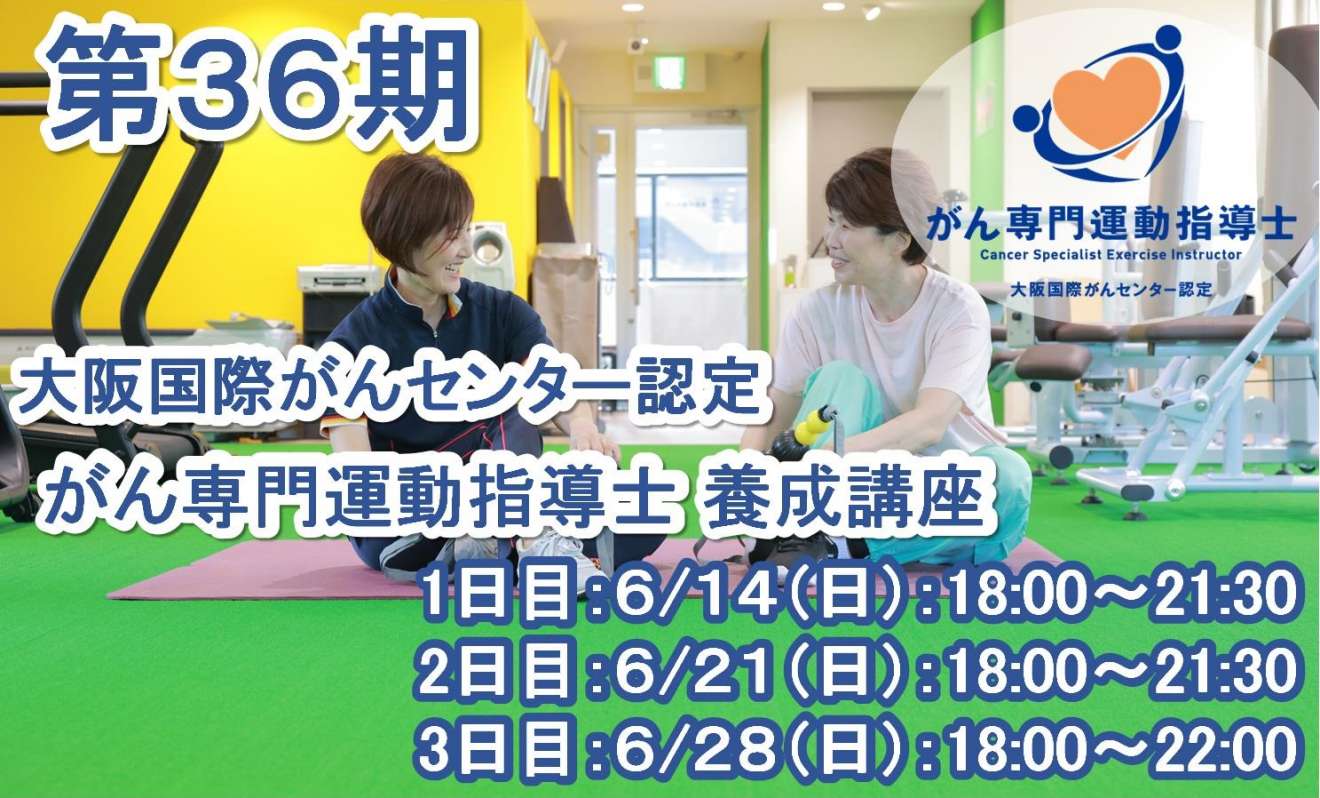 第36期

がん専門運動指導士
Cancer Specialist Exercise Instructor
大阪国際がんセンター認定

大阪国際がんセンター認定
がん専門運動指導士 養成講座

1日目:6/14(日):18:00～21:30
2日目:6/21(日):18:00～21:30
3日目:6/28(日):18:00～22:00